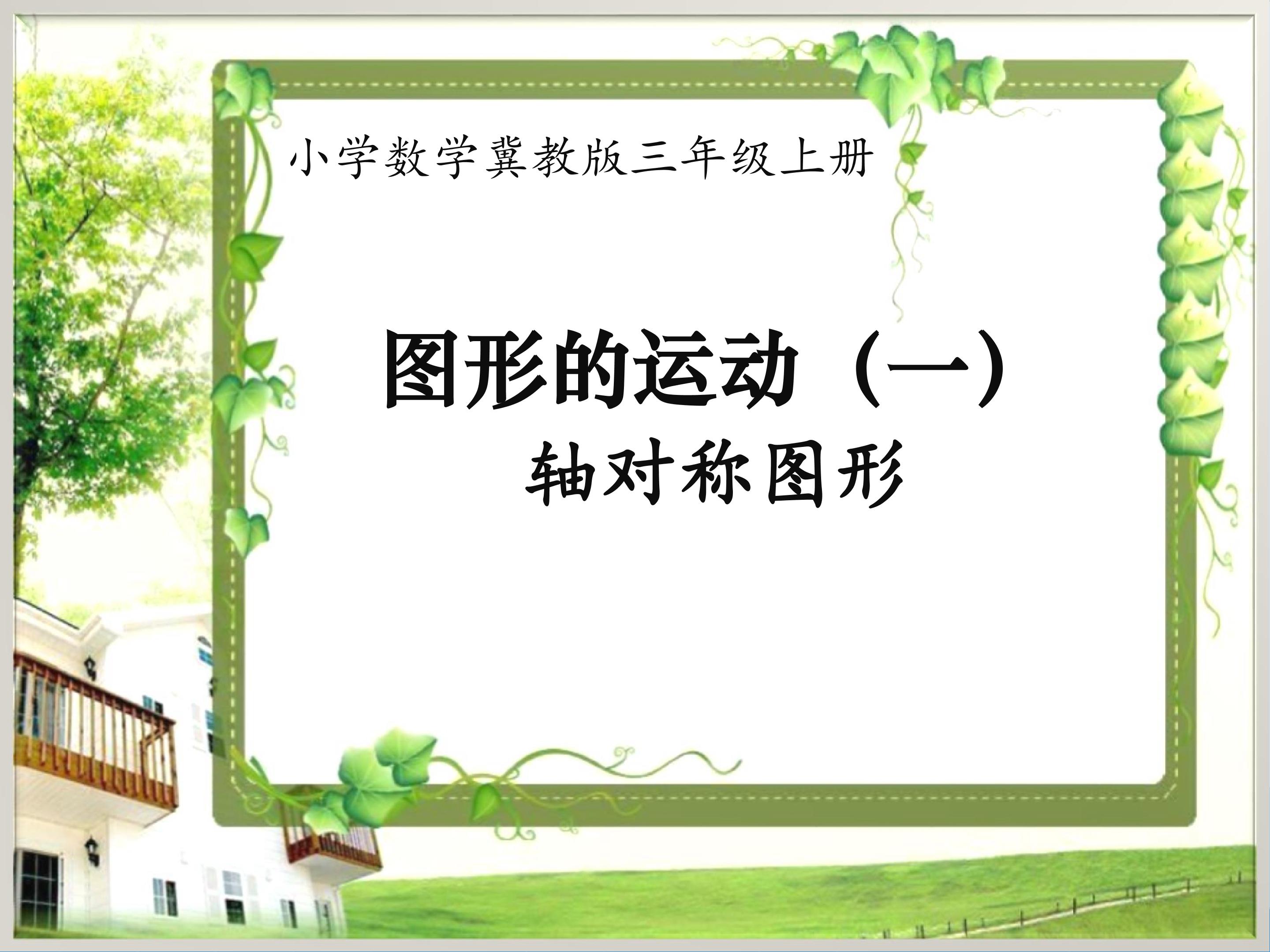 小学数学冀教版三年级上册

图形的运动（一）
轴对称图形